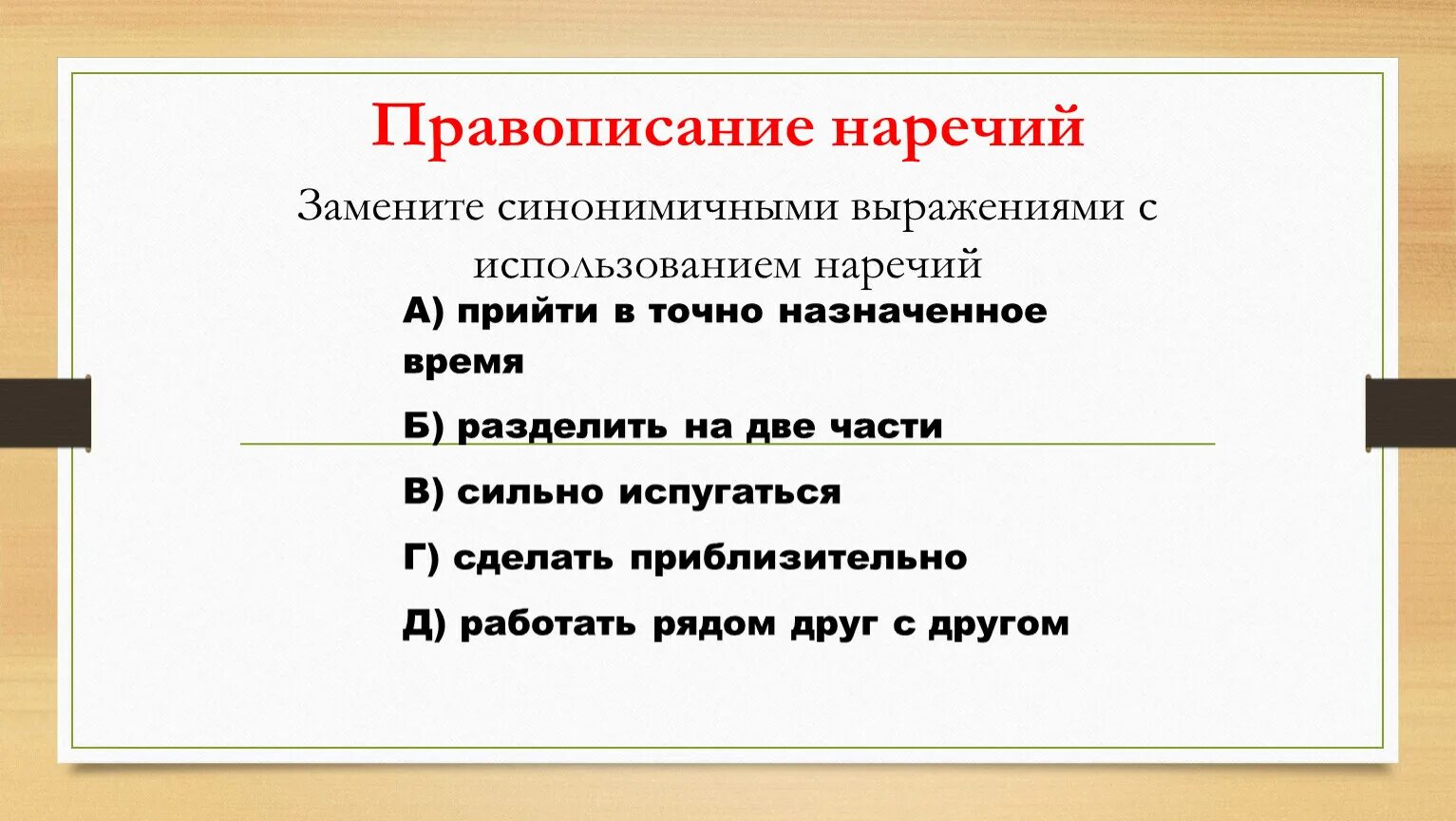 Правописание наречий

Замените синонимичными выражениями с использованием наречий

А) прийти в точно назначенное время

Б) разделить на две части

В) сильно испугаться

Г) сделать приблизительно

Д) работать рядом друг с другом